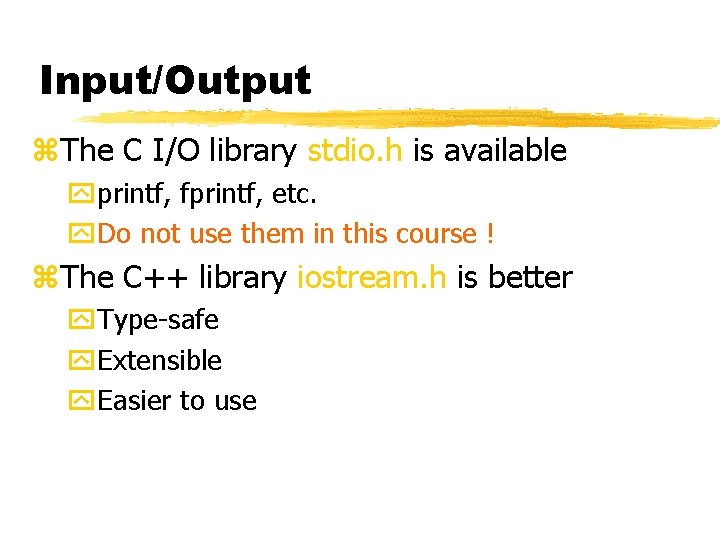 Input/Output

The C I/O library stdio.h is available

printf, fprintf, etc.

Do not use them in this course !

The C++ library iostream.h is better

Type-safe

Extensible

Easier to use